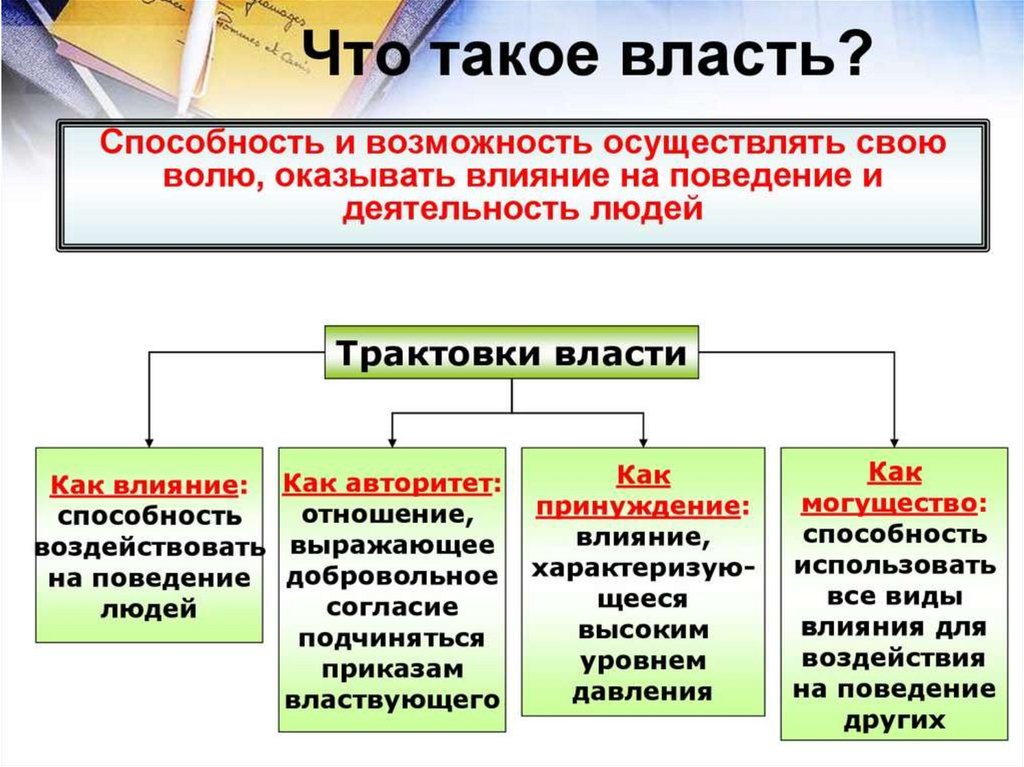 Что такое власть?

Способность и возможность осуществлять свою волю, оказывать влияние на поведение и деятельность людей

Трактовки власти

Как влияние: способность воздействовать на поведение людей

Как авторитет: отношение, выражающее добровольное согласие подчиняться приказам властвующего

Как принуждение: влияние, характеризующееся высоким уровнем давления

Как могущество: способность использовать все виды влияния для воздействия на поведение других